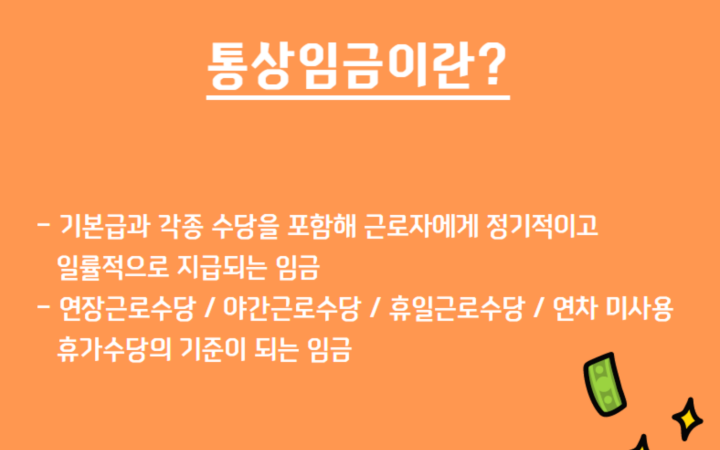 통상임금이란?

- 기본급과 각종 수당을 포함해 근로자에게 정기적이고 일률적으로 지급되는 임금
- 연장근로수당 / 야간근로수당 / 휴일근로수당 / 연차 미사용 휴가수당의 기준이 되는 임금